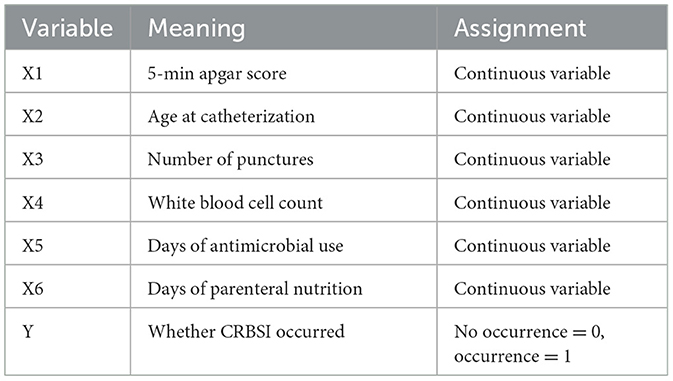 | Variable | Meaning | Assignment |
|---|---|---|
| X1 | 5-min apgar score | Continuous variable |
| X2 | Age at catheterization | Continuous variable |
| X3 | Number of punctures | Continuous variable |
| X4 | White blood cell count | Continuous variable |
| X5 | Days of antimicrobial use | Continuous variable |
| X6 | Days of parenteral nutrition | Continuous variable |
| Y | Whether CRBSI occurred | No occurrence = 0, occurrence = 1 |